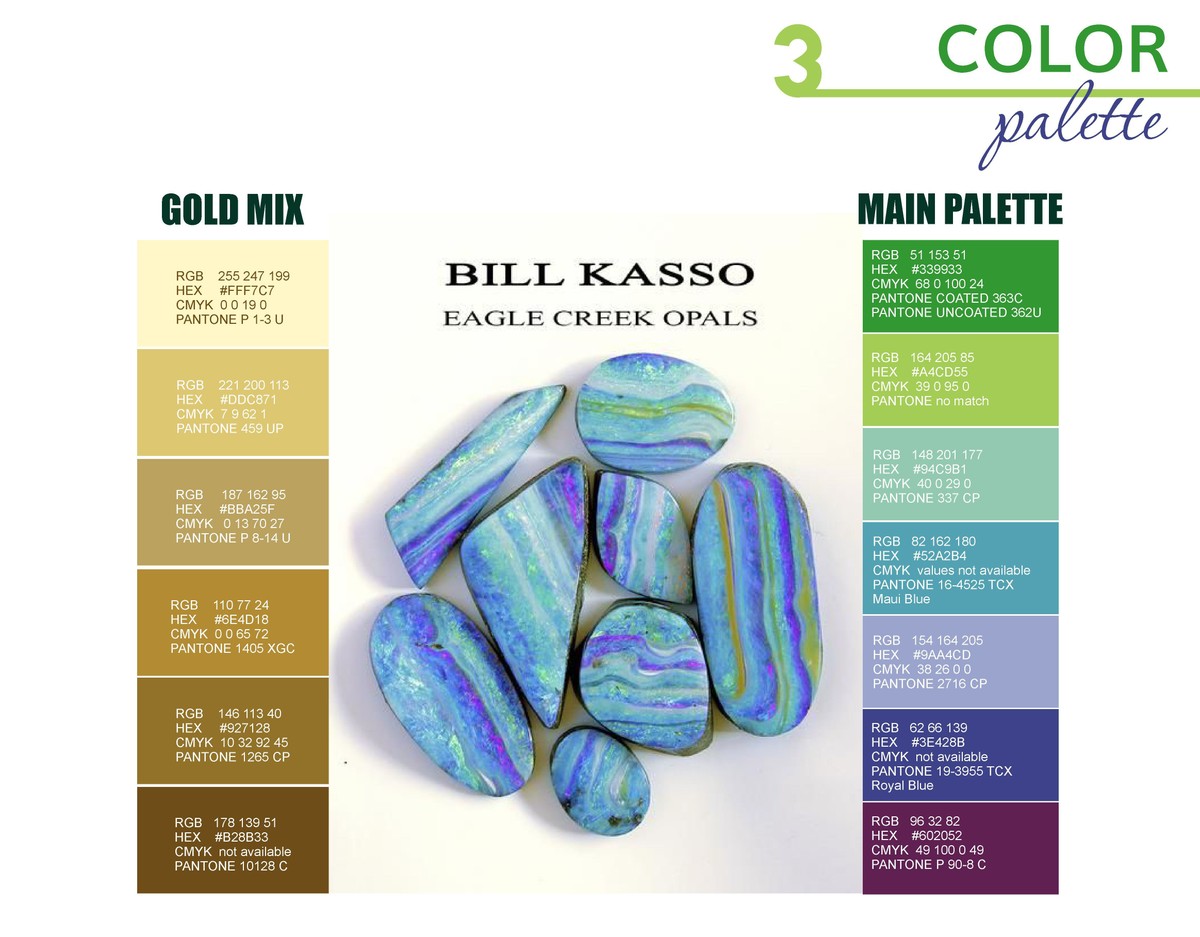 3 COLOR
palette

GOLD MIX

RGB 255 247 199
HEX #FFF7C7
CMYK 0 0 19 0
PANTONE P 1-3 U

RGB 221 200 113
HEX #DDC871
CMYK 7 9 62 1
PANTONE 459 UP

RGB 187 162 95
HEX #BBA25F
CMYK 0 13 70 27
PANTONE P 8-14 U

RGB 110 77 24
HEX #6E4D18
CMYK 0 0 65 72
PANTONE 1405 XGC

RGB 146 113 40
HEX #927128
CMYK 10 32 92 45
PANTONE 1265 CP

RGB 178 139 51
HEX #B28B33
CMYK not available
PANTONE 10128 C

BILL KASSO
EAGLE CREEK OPALS

MAIN PALETTE

RGB 51 153 51
HEX #339933
CMYK 68 0 100 24
PANTONE COATED 363C
PANTONE UNCOATED 362U

RGB 164 205 85
HEX #A4CD55
CMYK 39 0 95 0
PANTONE no match

RGB 148 201 177
HEX #94C9B1
CMYK 40 0 29 0
PANTONE 337 CP

RGB 82 162 180
HEX #52A2B4
CMYK values not available
PANTONE 16-4525 TCX
Maui Blue

RGB 154 164 205
HEX #9AA4CD
CMYK 38 26 0 0
PANTONE 2716 CP

RGB 62 66 139
HEX #3E428B
CMYK not available
PANTONE 19-3955 TCX
Royal Blue

RGB 96 32 82
HEX #602052
CMYK 49 100 0 49
PANTONE P 90-8 C